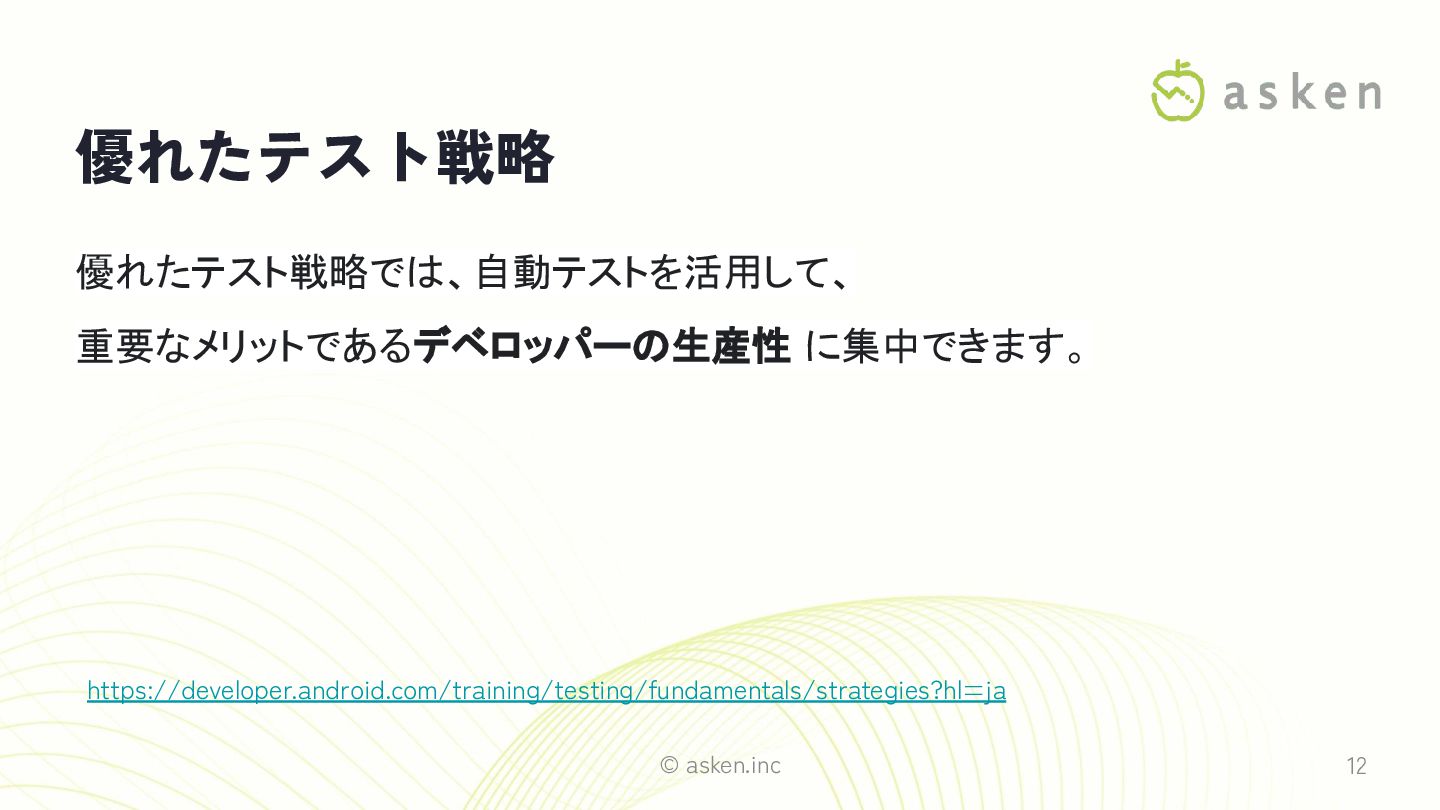 asken

優れたテスト戦略

優れたテスト戦略では、自動テストを活用して、
重要なメリットであるデベロッパーの生産性 に集中できます。

https://developer.android.com/training/testing/fundamentals/strategies?hl=ja

© asken.inc

12